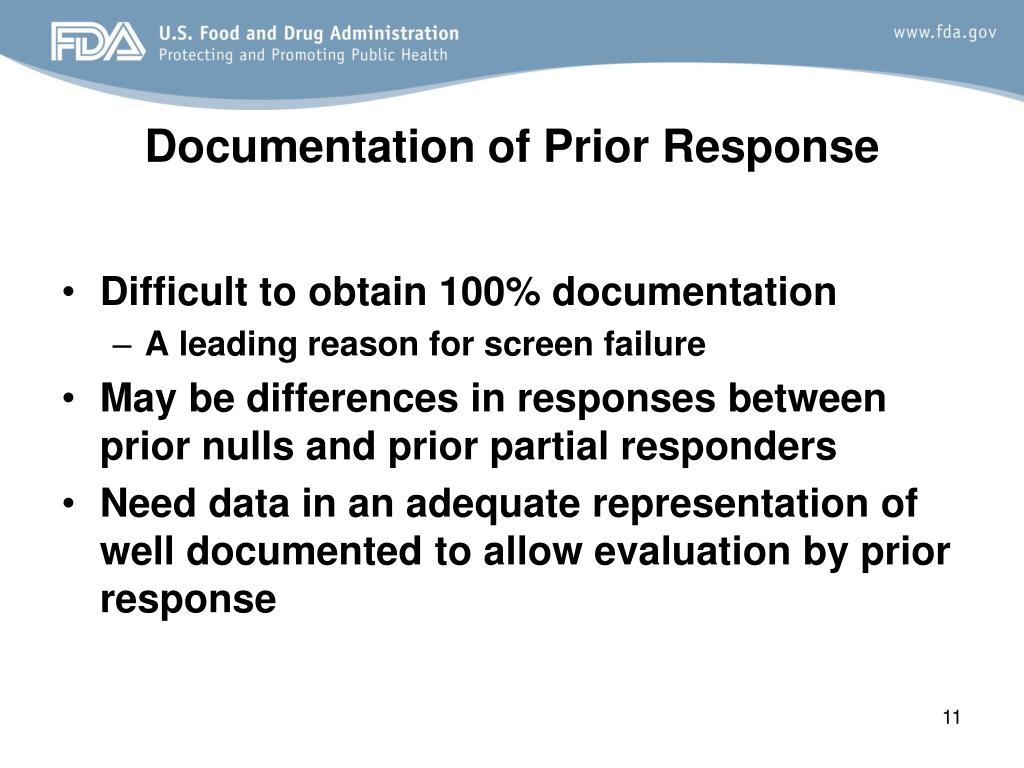 FDA U.S. Food and Drug Administration
Protecting and Promoting Public Health

www.fda.gov

Documentation of Prior Response

• Difficult to obtain 100% documentation
– A leading reason for screen failure
• May be differences in responses between prior nulls and prior partial responders
• Need data in an adequate representation of well documented to allow evaluation by prior response

11